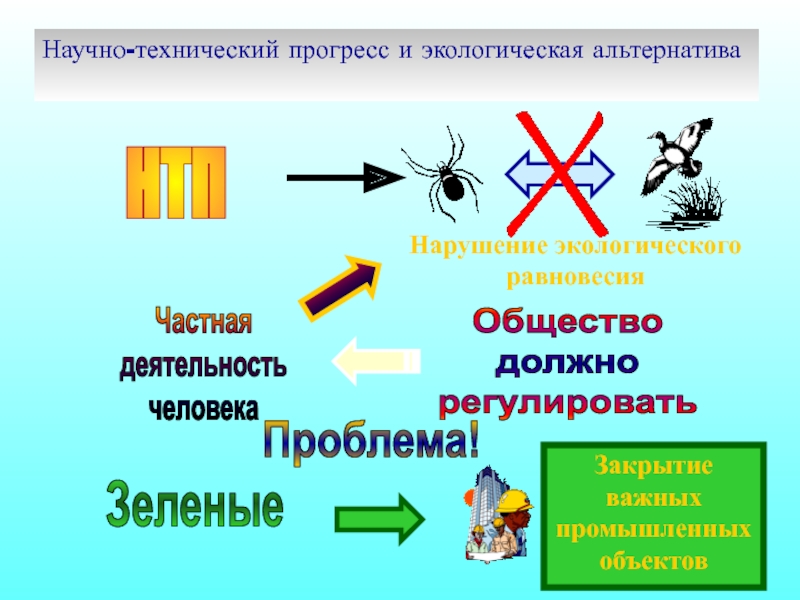 Научно-технический прогресс и экологическая альтернатива

НТП

Нарушение экологического равновесия

Частная деятельность человека

Общество должно регулировать

Проблема!

Зеленые

Закрытие важных промышленных объектов